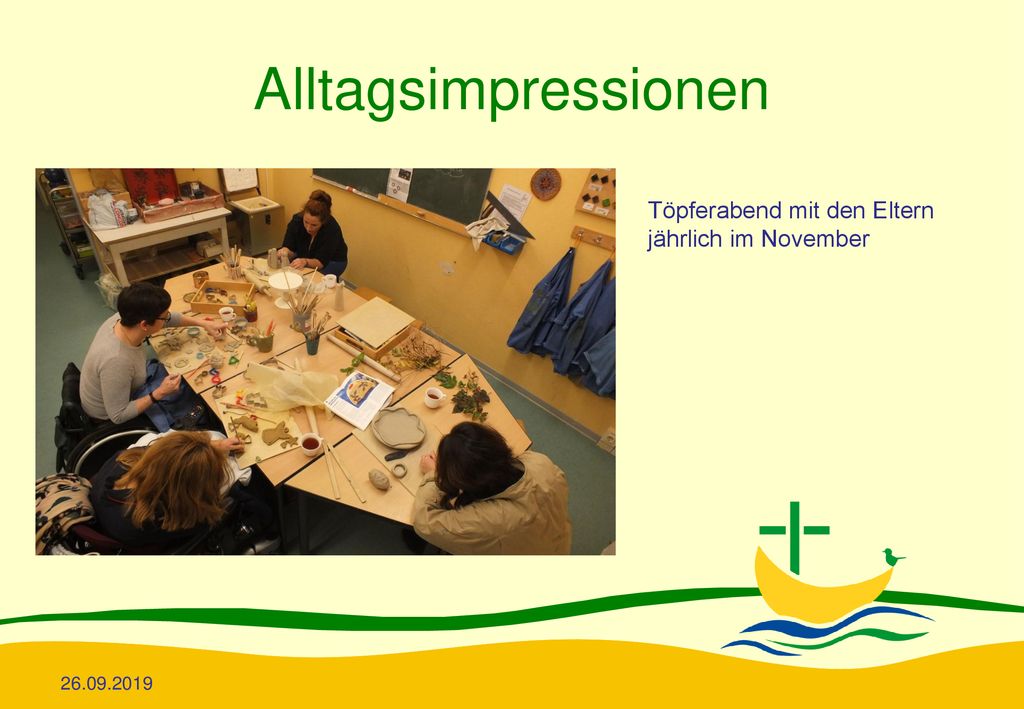 Alltagsimpressionen

Töpferabend mit den Eltern jährlich im November

26.09.2019